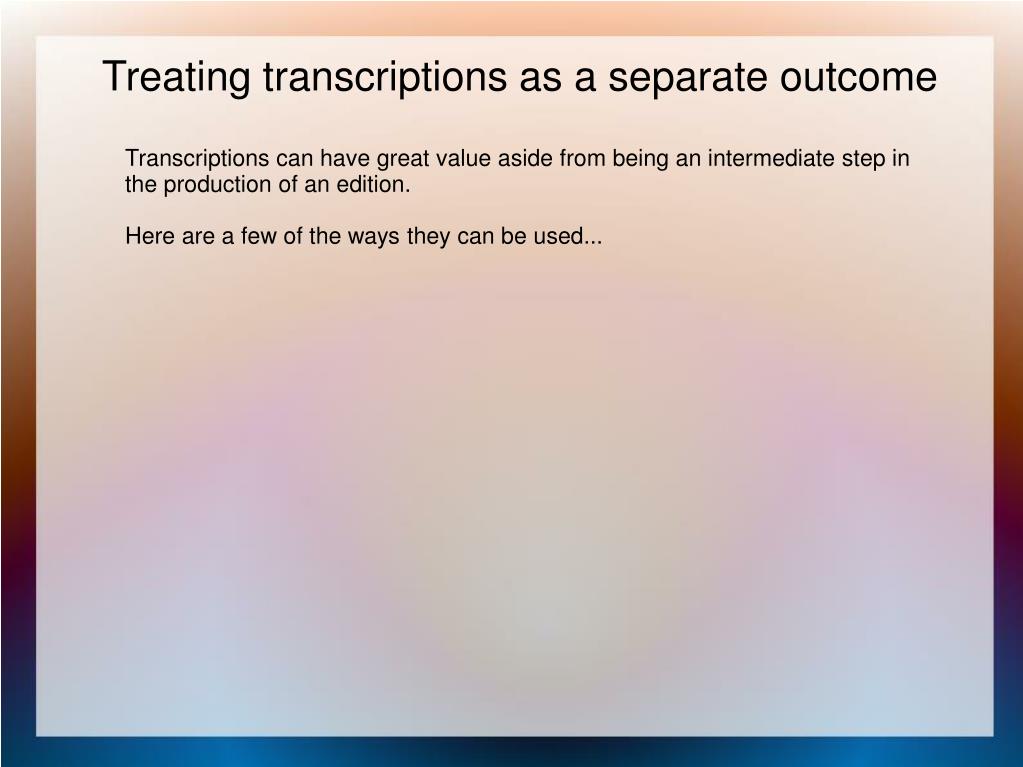 Treating transcriptions as a separate outcome

Transcriptions can have great value aside from being an intermediate step in the production of an edition.

Here are a few of the ways they can be used...